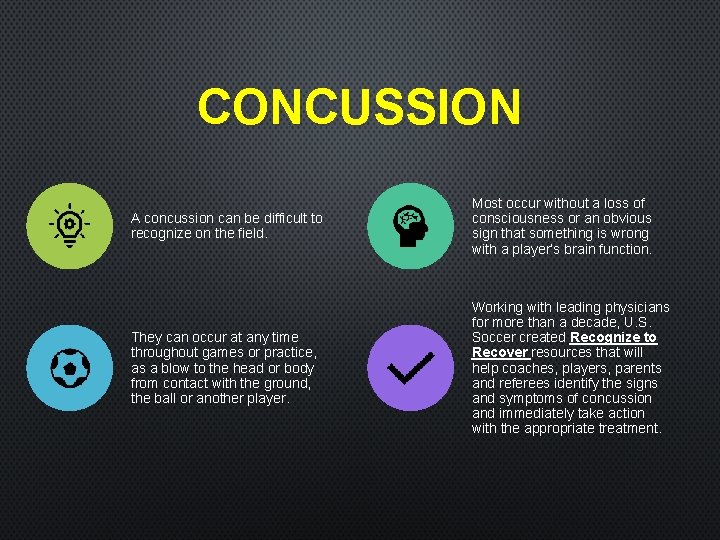 CONCUSSION

A concussion can be difficult to recognize on the field.

Most occur without a loss of consciousness or an obvious sign that something is wrong with a player's brain function.

They can occur at any time throughout games or practice, as a blow to the head or body from contact with the ground, the ball or another player.

Working with leading physicians for more than a decade, U.S. Soccer created Recognize to Recover resources that will help coaches, players, parents and referees identify the signs and symptoms of concussion and immediately take action with the appropriate treatment.